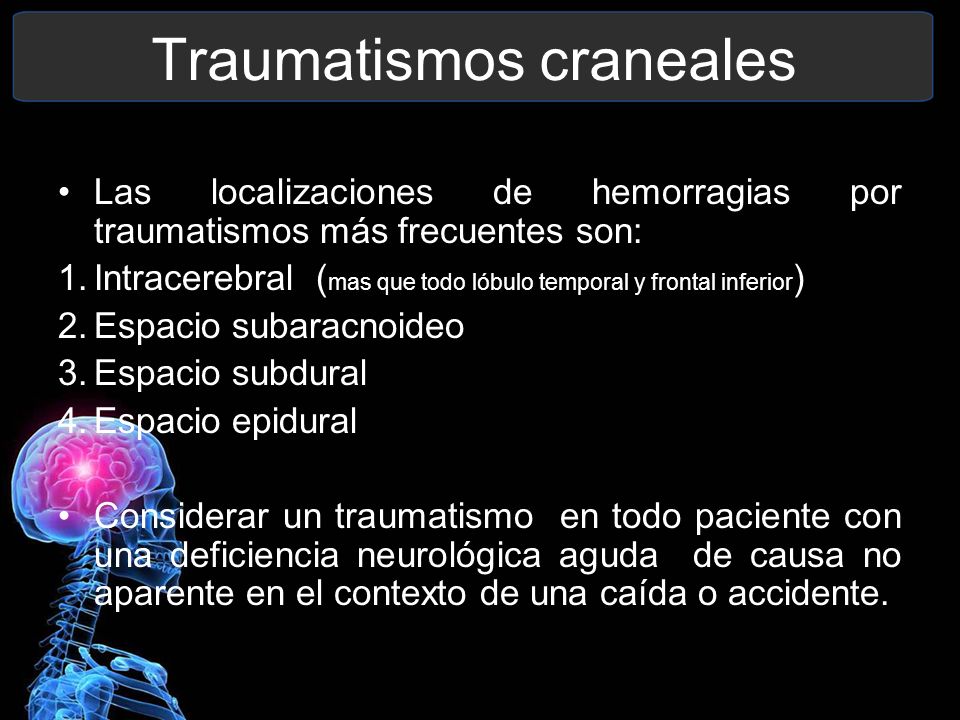 Traumatismos craneales

• Las localizaciones de hemorragias por traumatismos más frecuentes son:

1. Intracerebral (mas que todo lóbulo temporal y frontal inferior)
2. Espacio subaracnoideo
3. Espacio subdural
4. Espacio epidural

• Considerar un traumatismo en todo paciente con una deficiencia neurológica aguda de causa no aparente en el contexto de una caída o accidente.